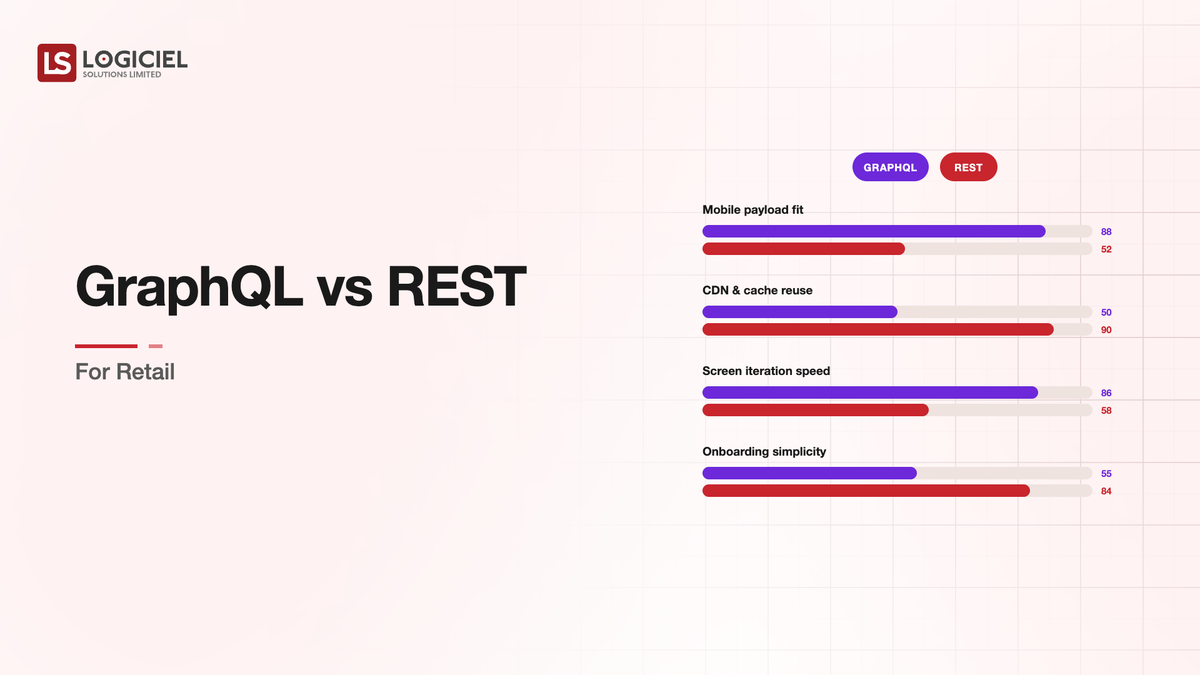 LS LOGICIEL
SOLUTIONS LIMITED

GraphQL vs REST

For Retail

GRAPHQL REST

Mobile payload fit
88
52

CDN & cache reuse
50
90

Screen iteration speed
86
58

Onboarding simplicity
55
84